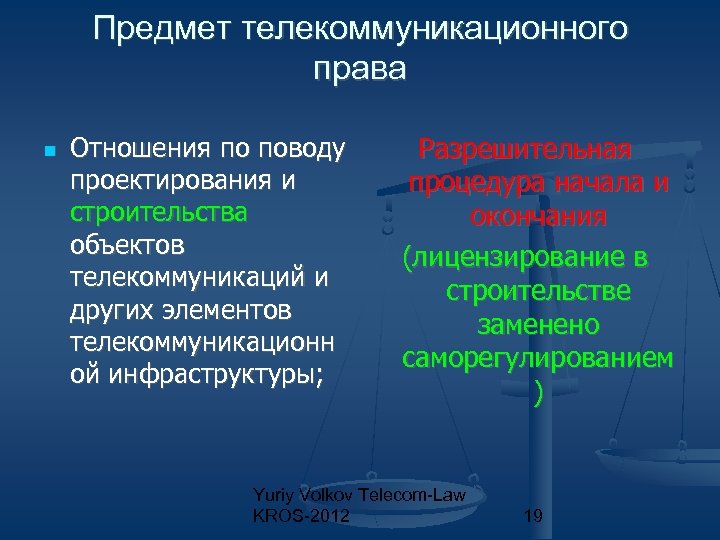 Предмет телекоммуникационного права

Отношения по поводу проектирования и строительства объектов телекоммуникаций и других элементов телекоммуникационной инфраструктуры;

Разрешительная процедура начала и окончания

(лицензирование в строительстве заменено саморегулированием)

Yuriy Volkov Telecom-Law KROS-2012

19